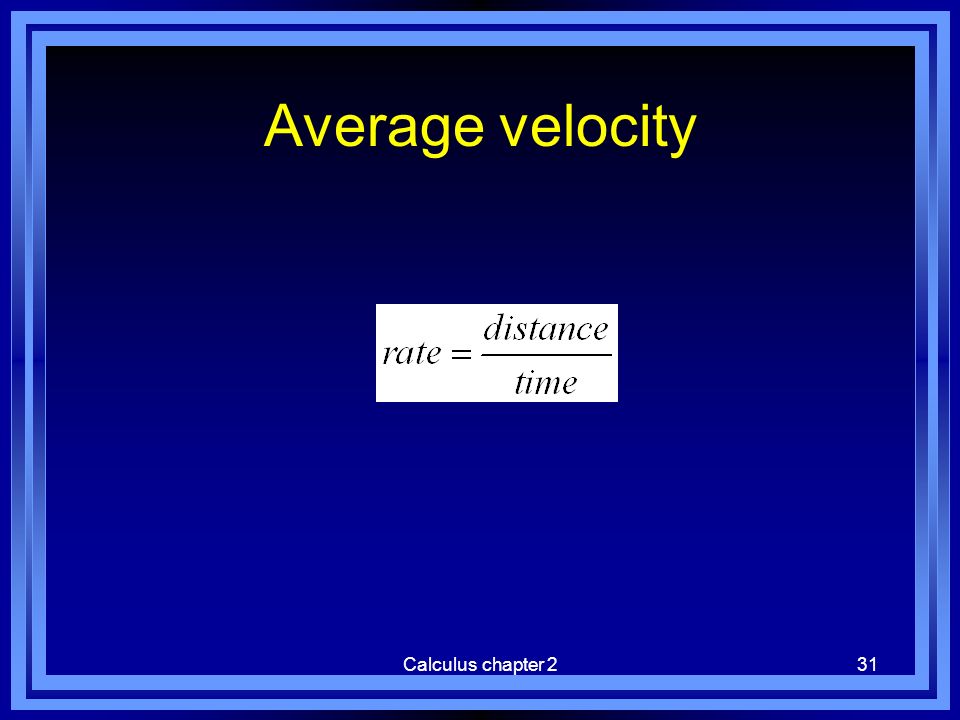 Average velocity

$rate = \frac{distance}{time}$

Calculus chapter 2

31